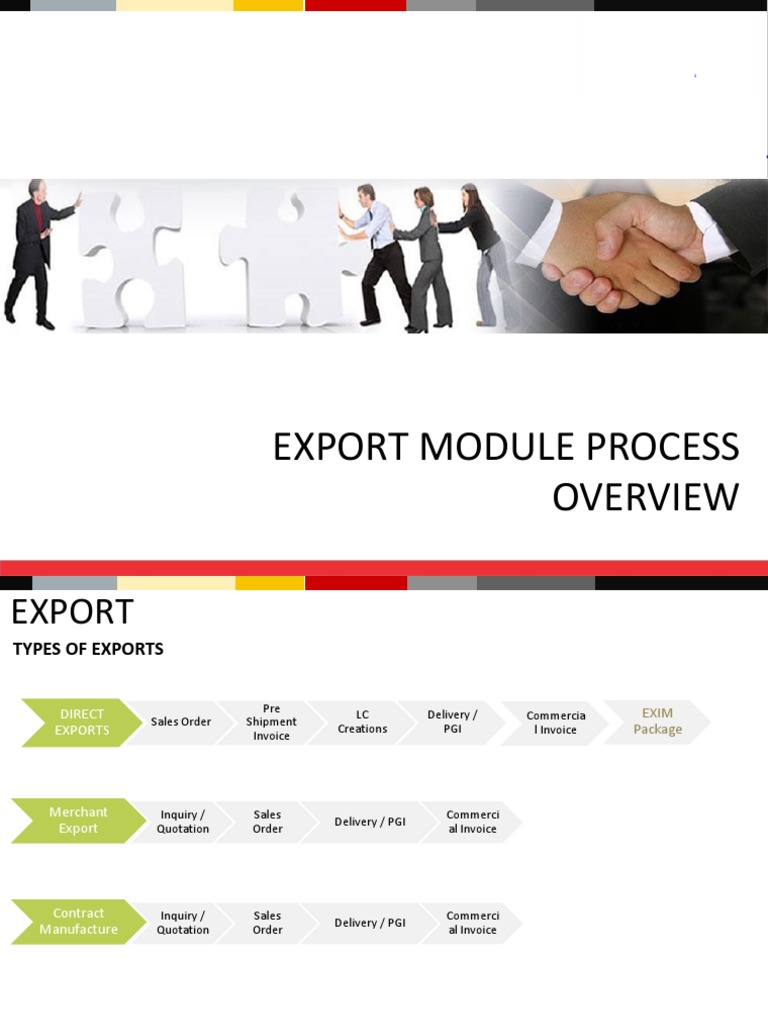 EXPORT MODULE PROCESS OVERVIEW

EXPORT

TYPES OF EXPORTS

DIRECT EXPORTS

Sales Order

Pre Shipment Invoice

LC Creations

Delivery / PGI

Commercia l Invoice

EXIM Package

Merchant Export

Inquiry / Quotation

Sales Order

Delivery / PGI

Commerci al Invoice

Contract Manufacture

Inquiry / Quotation

Sales Order

Delivery / PGI

Commerci al Invoice